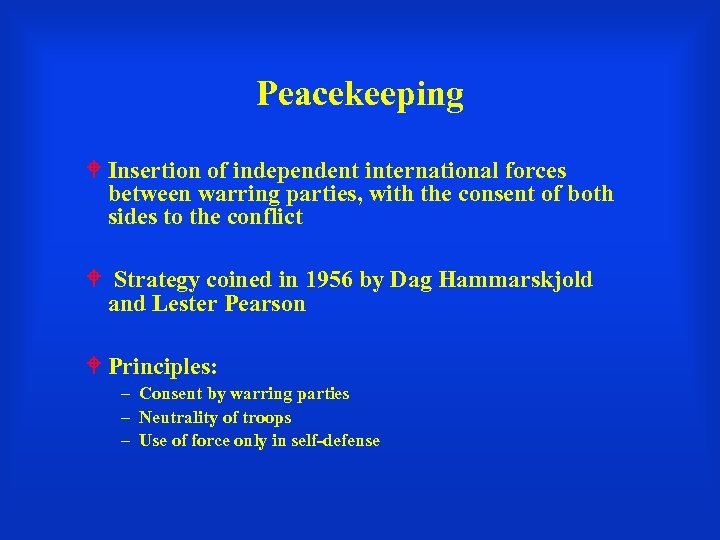 Peacekeeping

Insertion of independent international forces between warring parties, with the consent of both sides to the conflict

Strategy coined in 1956 by Dag Hammarskjold and Lester Pearson

Principles:
– Consent by warring parties
– Neutrality of troops
– Use of force only in self-defense